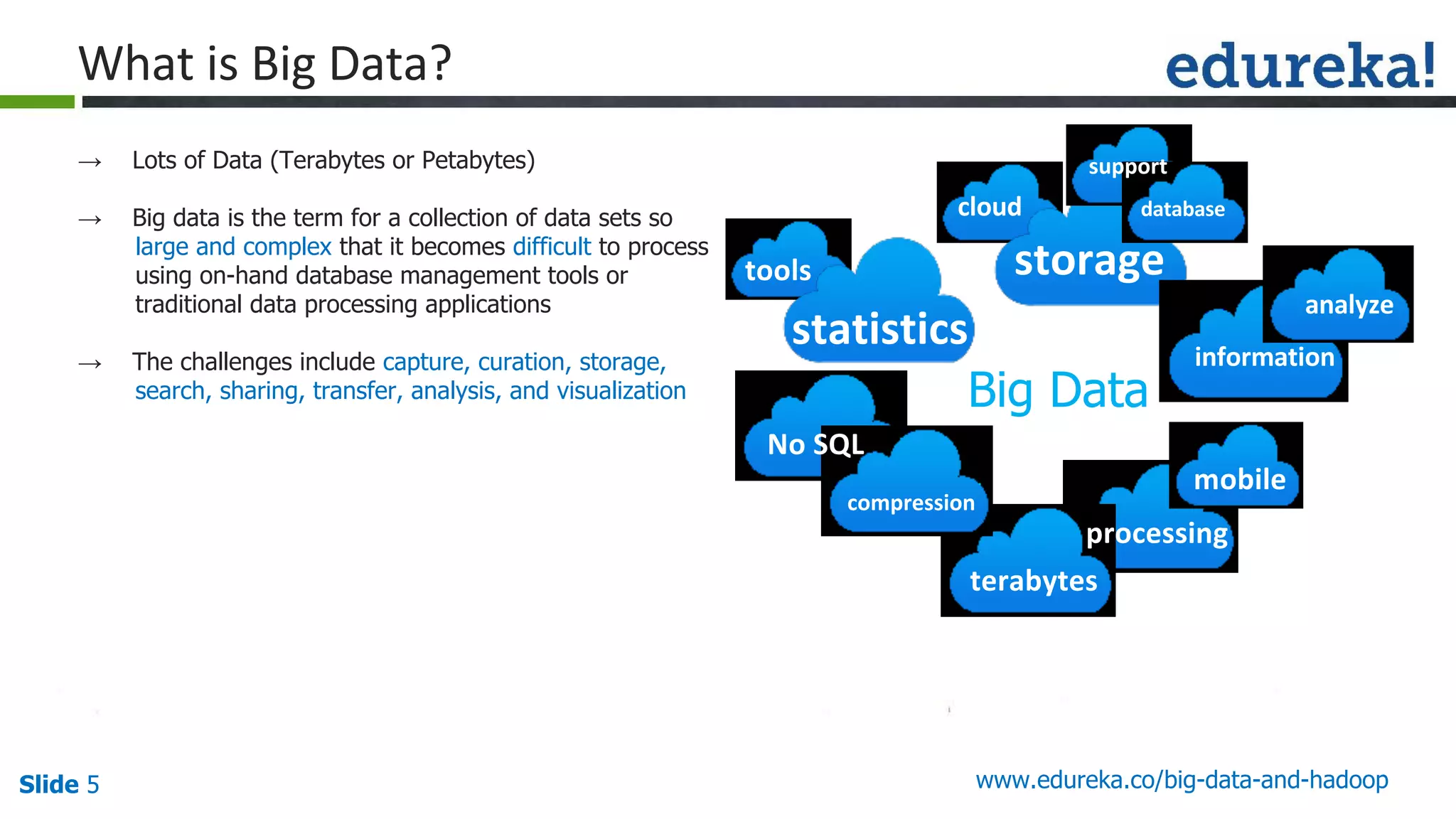 What is Big Data?

edureka!

→ Lots of Data (Terabytes or Petabytes)

→ Big data is the term for a collection of data sets so large and complex that it becomes difficult to process using on-hand database management tools or traditional data processing applications

→ The challenges include capture, curation, storage, search, sharing, transfer, analysis, and visualization

support
cloud
database
tools
storage
statistics
analyze
information
Big Data
No SQL
compression
mobile
processing
terabytes

Slide 5

www.edureka.co/big-data-and-hadoop